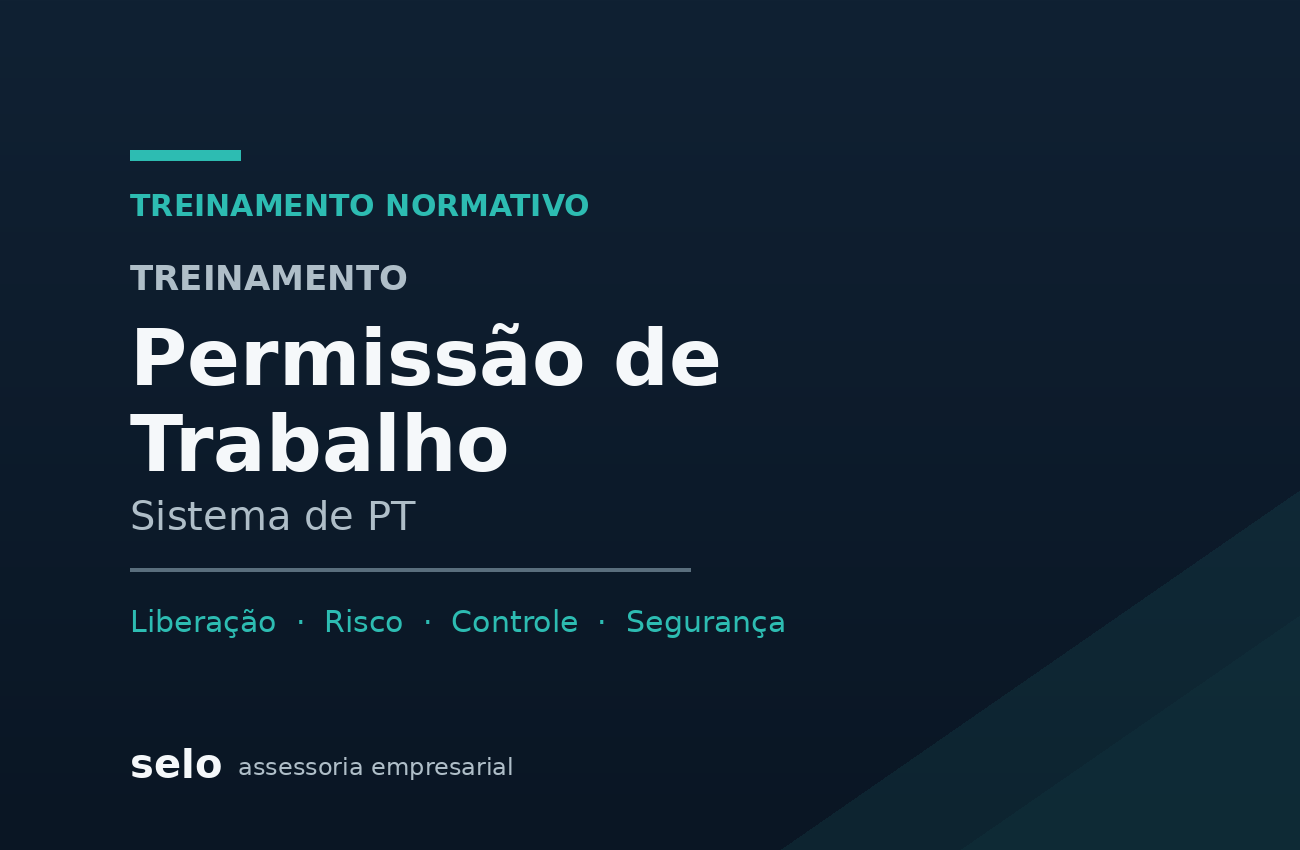 TREINAMENTO NORMATIVO

TREINAMENTO

Permissão de Trabalho

Sistema de PT

Liberação · Risco · Controle · Segurança

selo assessoria empresarial